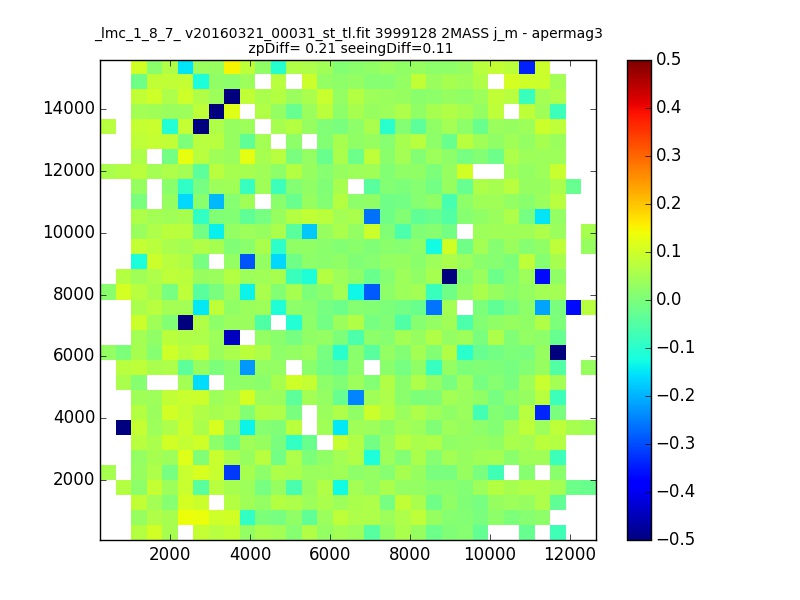 _lmc_1_8_7_ v20160321_00031_st_tl.fit 3999128 2MASS j_m - apermag3
zpDiff= 0.21 seeingDiff=0.11

14000
12000
10000
8000
6000
4000
2000

2000 4000 6000 8000 10000 12000

0.5
0.4
0.3
0.2
0.1
0.0
−0.1
−0.2
−0.3
−0.4
−0.5